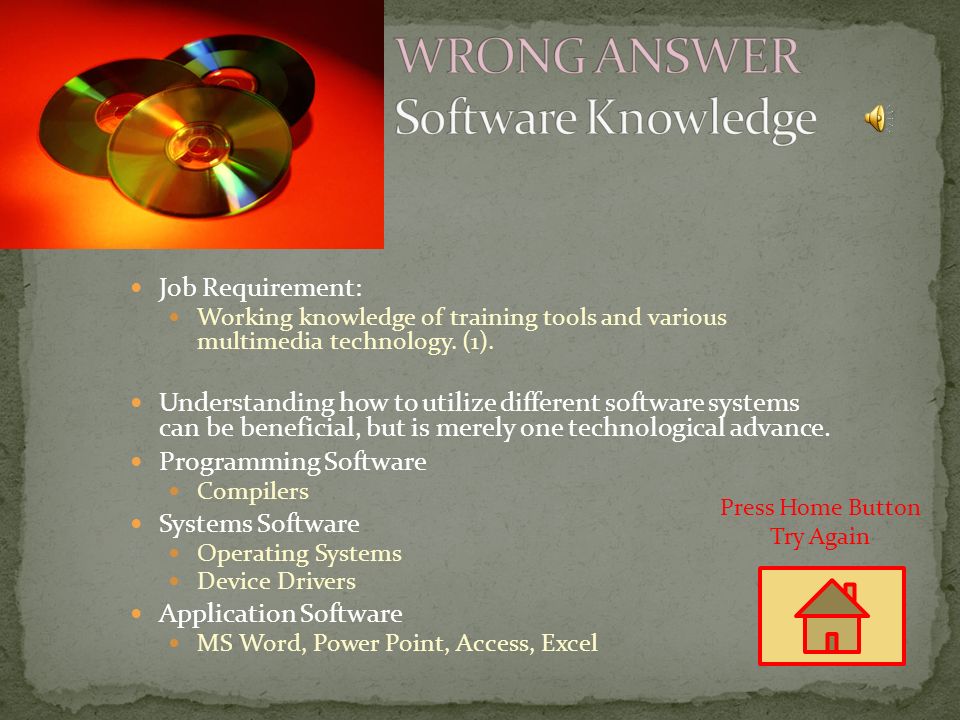 WRONG ANSWER
Software Knowledge

- Job Requirement:
  - Working knowledge of training tools and various multimedia technology. (1).

- Understanding how to utilize different software systems can be beneficial, but is merely one technological advance.
- Programming Software
  - Compilers
- Systems Software
  - Operating Systems
  - Device Drivers
- Application Software
  - MS Word, Power Point, Access, Excel

Press Home Button
Try Again